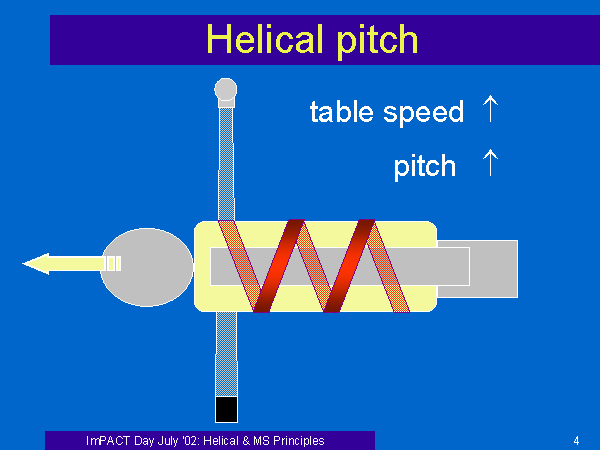 Helical pitch

table speed ↑

pitch ↑

ImPACT Day July '02: Helical & MS Principles

4